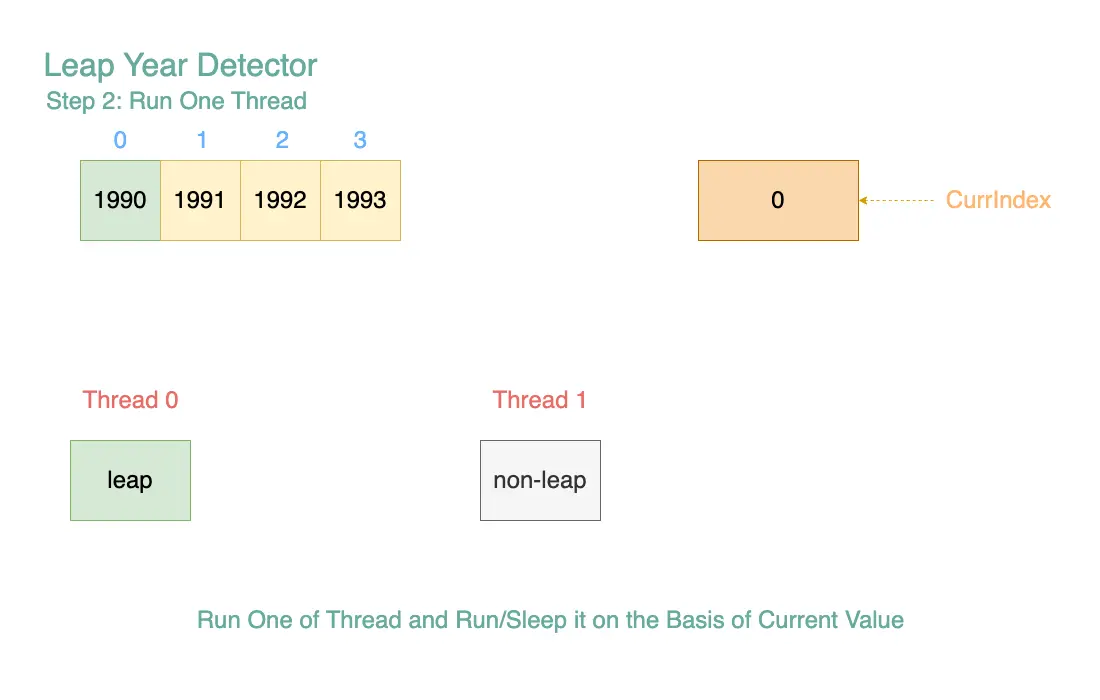 Leap Year Detector
Step 2: Run One Thread

| 0 | 1 | 2 | 3 |
|---|---|---|---|
| 1990 | 1991 | 1992 | 1993 |

0

CurrIndex

Thread 0

leap

Thread 1

non-leap

Run One of Thread and Run/Sleep it on the Basis of Current Value